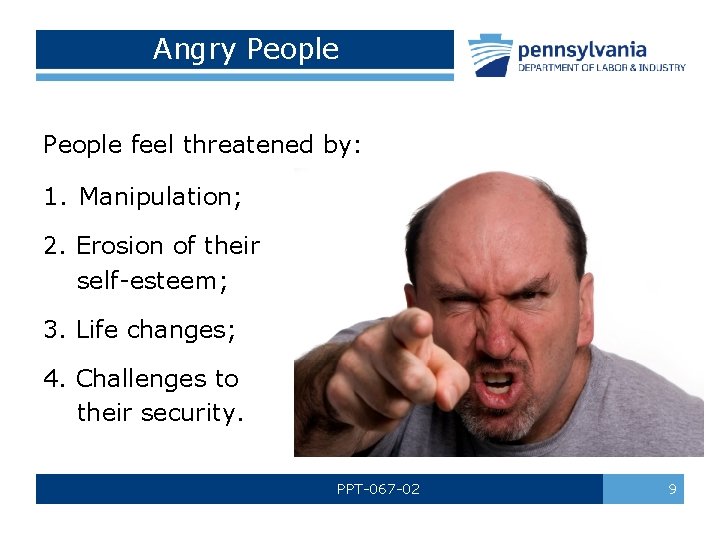 Angry People

pennsylvania
DEPARTMENT OF LABOR & INDUSTRY

People feel threatened by:

1. Manipulation;

2. Erosion of their self-esteem;

3. Life changes;

4. Challenges to their security.

PPT-067-02

9